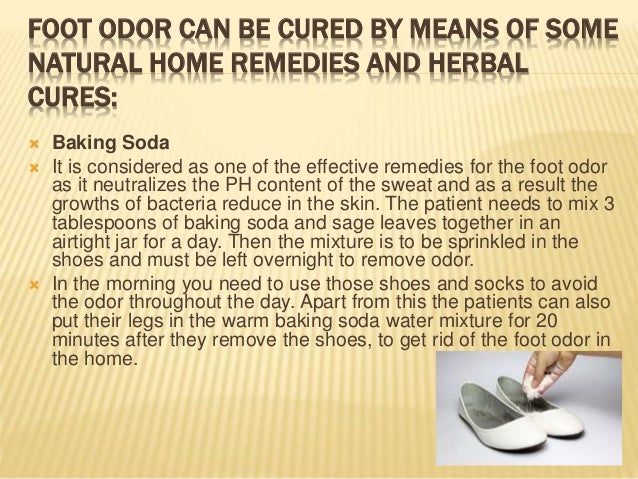 FOOT ODOR CAN BE CURED BY MEANS OF SOME NATURAL HOME REMEDIES AND HERBAL CURES:

Baking Soda

It is considered as one of the effective remedies for the foot odor as it neutralizes the PH content of the sweat and as a result the growths of bacteria reduce in the skin. The patient needs to mix 3 tablespoons of baking soda and sage leaves together in an airtight jar for a day. Then the mixture is to be sprinkled in the shoes and must be left overnight to remove odor.

In the morning you need to use those shoes and socks to avoid the odor throughout the day. Apart from this the patients can also put their legs in the warm baking soda water mixture for 20 minutes after they remove the shoes, to get rid of the foot odor in the home.